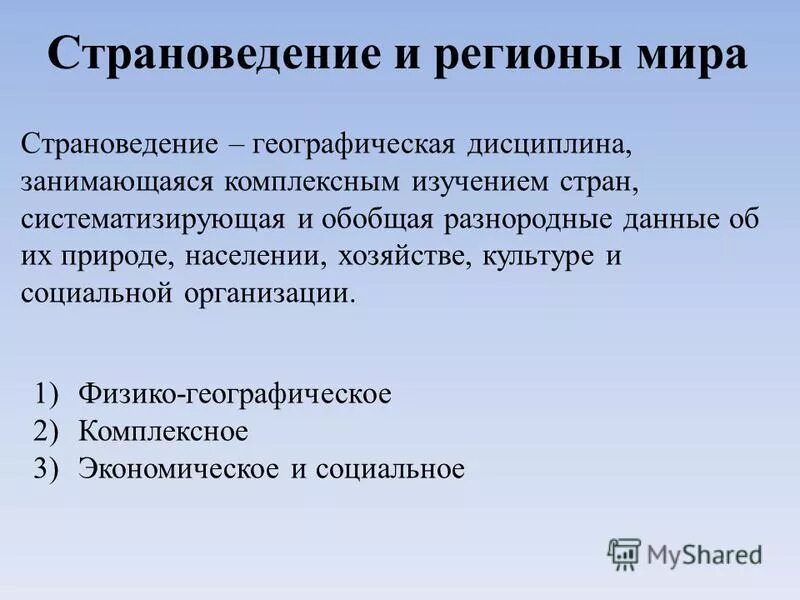 Страноведение и регионы мира

Страноведение – географическая дисциплина, занимающаяся комплексным изучением стран, систематизирующая и обобщая разнородные данные об их природе, населении, хозяйстве, культуре и социальной организации.

1) Физико-географическое
2) Комплексное
3) Экономическое и социальное

MyShared